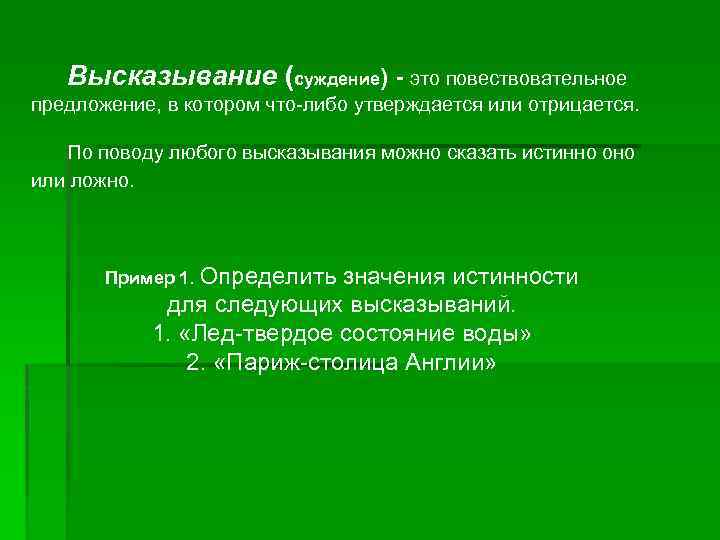 Высказывание (суждение) - это повествовательное предложение, в котором что-либо утверждается или отрицается.

По поводу любого высказывания можно сказать истинно оно или ложно.

Пример 1. Определить значения истинности для следующих высказываний.
1. «Лед-твердое состояние воды»
2. «Париж-столица Англии»